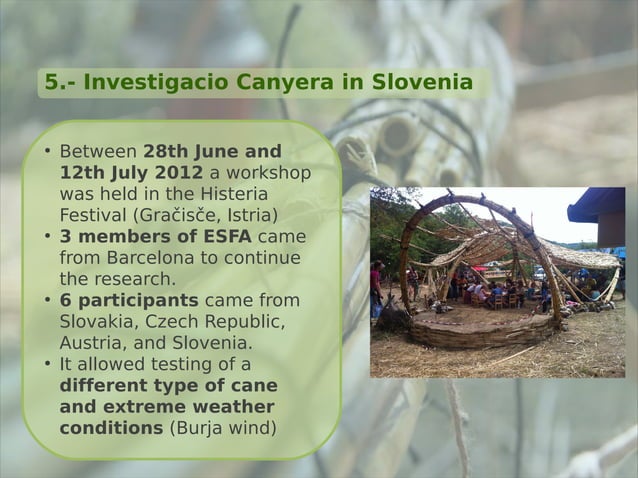 5.- Investigacio Canyera in Slovenia

• Between 28th June and 12th July 2012 a workshop was held in the Histeria Festival (Gračisče, Istria)
• 3 members of ESFA came from Barcelona to continue the research.
• 6 participants came from Slovakia, Czech Republic, Austria, and Slovenia.
• It allowed testing of a different type of cane and extreme weather conditions (Burja wind)